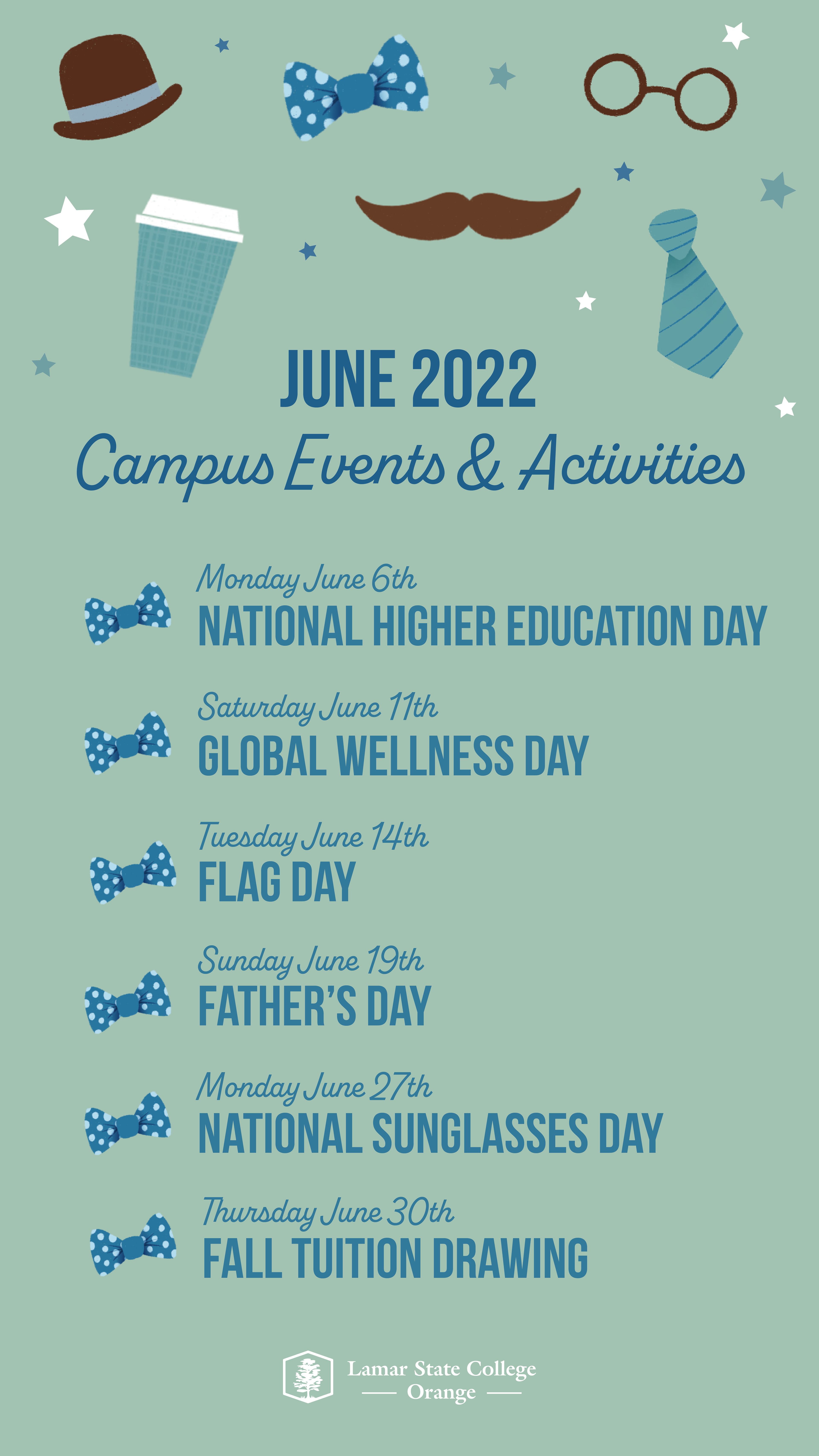 JUNE 2022
Campus Events & Activities

Monday June 6th
NATIONAL HIGHER EDUCATION DAY

Saturday June 11th
GLOBAL WELLNESS DAY

Tuesday June 14th
FLAG DAY

Sunday June 19th
FATHER'S DAY

Monday June 27th
NATIONAL SUNGLASSES DAY

Thursday June 30th
FALL TUITION DRAWING

Lamar State College
Orange